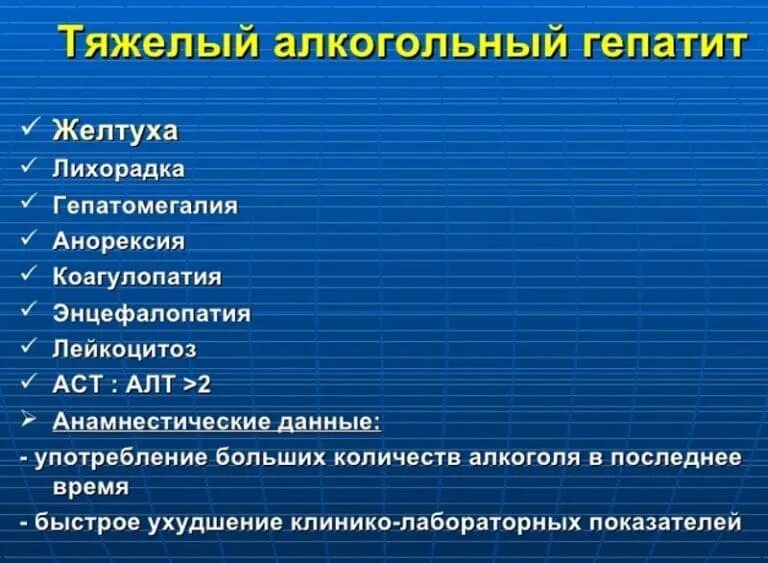 Тяжелый алкогольный гепатит

✓ Желтуха
✓ Лихорадка
✓ Гепатомегалия
✓ Анорексия
✓ Коагулопатия
✓ Энцефалопатия
✓ Лейкоцитоз
✓ АСТ : АЛТ >2
➢ Анамнестические данные:
- употребление больших количеств алкоголя в последнее время
- быстрое ухудшение клинико-лабораторных показателей